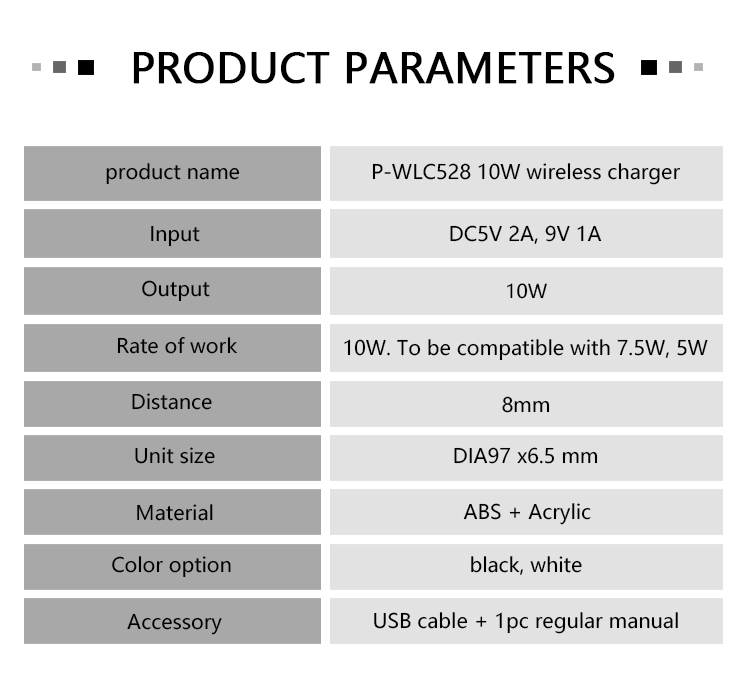 PRODUCT PARAMETERS

| product name | P-WLC528 10W wireless charger |
|---|---|
| Input | DC5V 2A, 9V 1A |
| Output | 10W |
| Rate of work | 10W. To be compatible with 7.5W, 5W |
| Distance | 8mm |
| Unit size | DIA97 x6.5 mm |
| Material | ABS + Acrylic |
| Color option | black, white |
| Accessory | USB cable + 1pc regular manual |